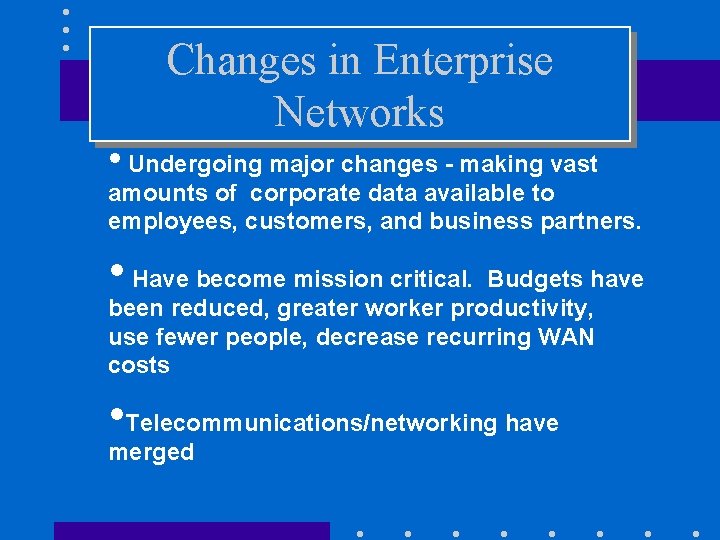 Changes in Enterprise Networks

• Undergoing major changes - making vast amounts of corporate data available to employees, customers, and business partners.

• Have become mission critical. Budgets have been reduced, greater worker productivity, use fewer people, decrease recurring WAN costs

•Telecommunications/networking have merged